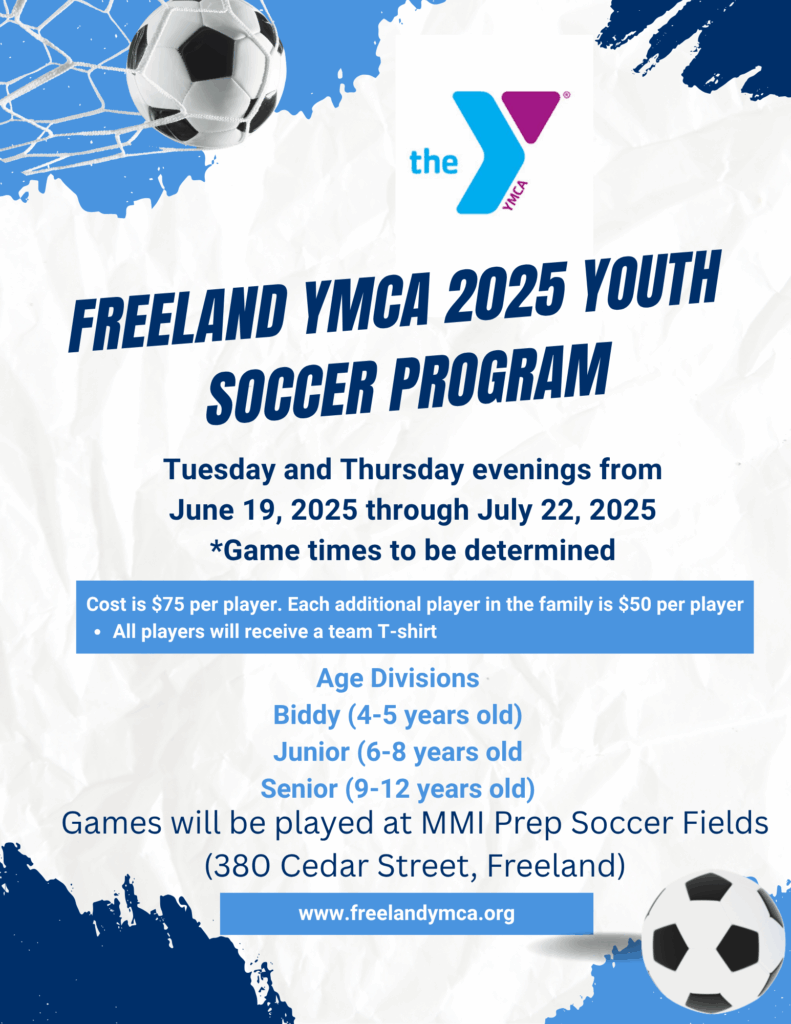 the YMCA

FREELAND YMCA 2025 YOUTH SOCCER PROGRAM

Tuesday and Thursday evenings from June 19, 2025 through July 22, 2025
*Game times to be determined

Cost is $75 per player. Each additional player in the family is $50 per player
• All players will receive a team T-shirt

Age Divisions
Biddy (4-5 years old)
Junior (6-8 years old
Senior (9-12 years old)
Games will be played at MMI Prep Soccer Fields (380 Cedar Street, Freeland)

www.freelandymca.org